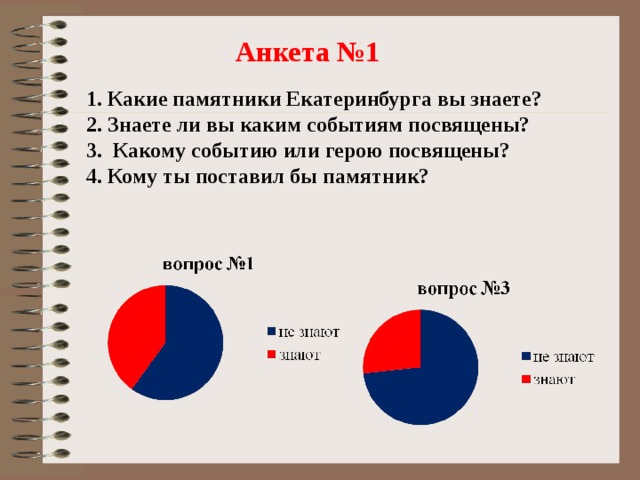 Анкета №1

1. Какие памятники Екатеринбурга вы знаете?
2. Знаете ли вы каким событиям посвящены?
3. Какому событию или герою посвящены?
4. Кому ты поставил бы памятник?

вопрос №1

не знают
знают

вопрос №3

не знают
знают